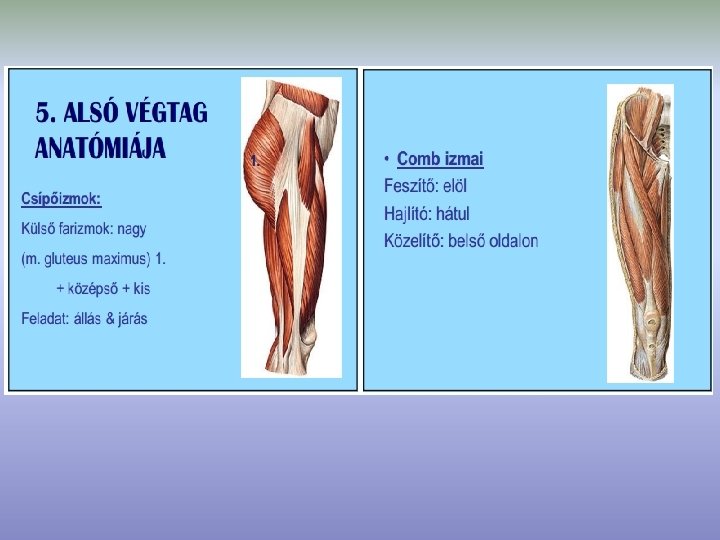 5. ALSÓ VÉGTAG ANATÓMIÁJA

Csípőizmok:

Külső farizmok: nagy

(m. gluteus maximus) 1.

+ középső + kis

Feladat: állás & járás

1.

• Comb izmai

Feszítő: elöl

Hajlító: hátul

Közelítő: belső oldalon